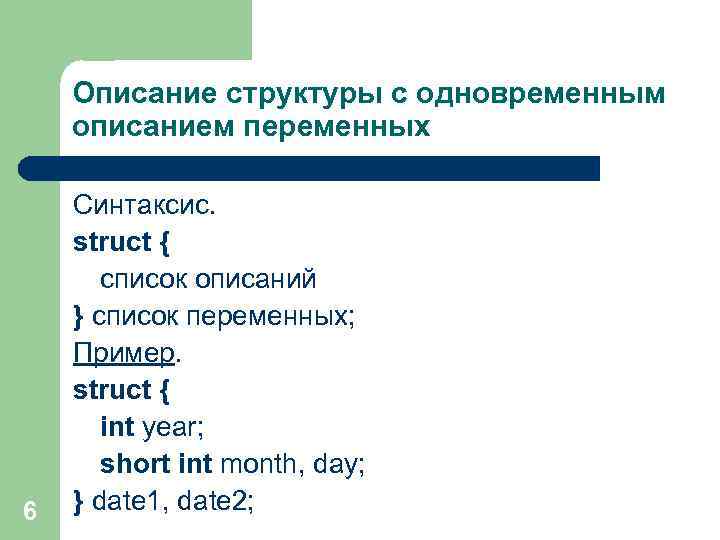 Описание структуры с одновременным описанием переменных

Синтаксис.
struct {
список описаний
} список переменных;
Пример.
struct {
int year;
short int month, day;
} date1, date2;

6